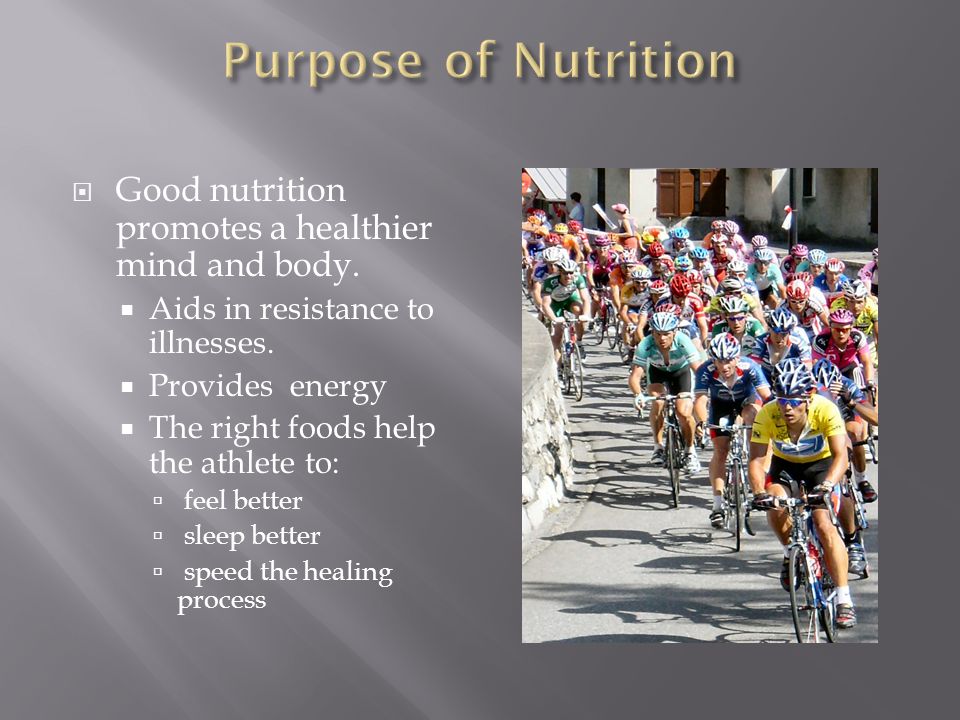 Purpose of Nutrition

Good nutrition promotes a healthier mind and body.

Aids in resistance to illnesses.

Provides energy

The right foods help the athlete to:

feel better

sleep better

speed the healing process